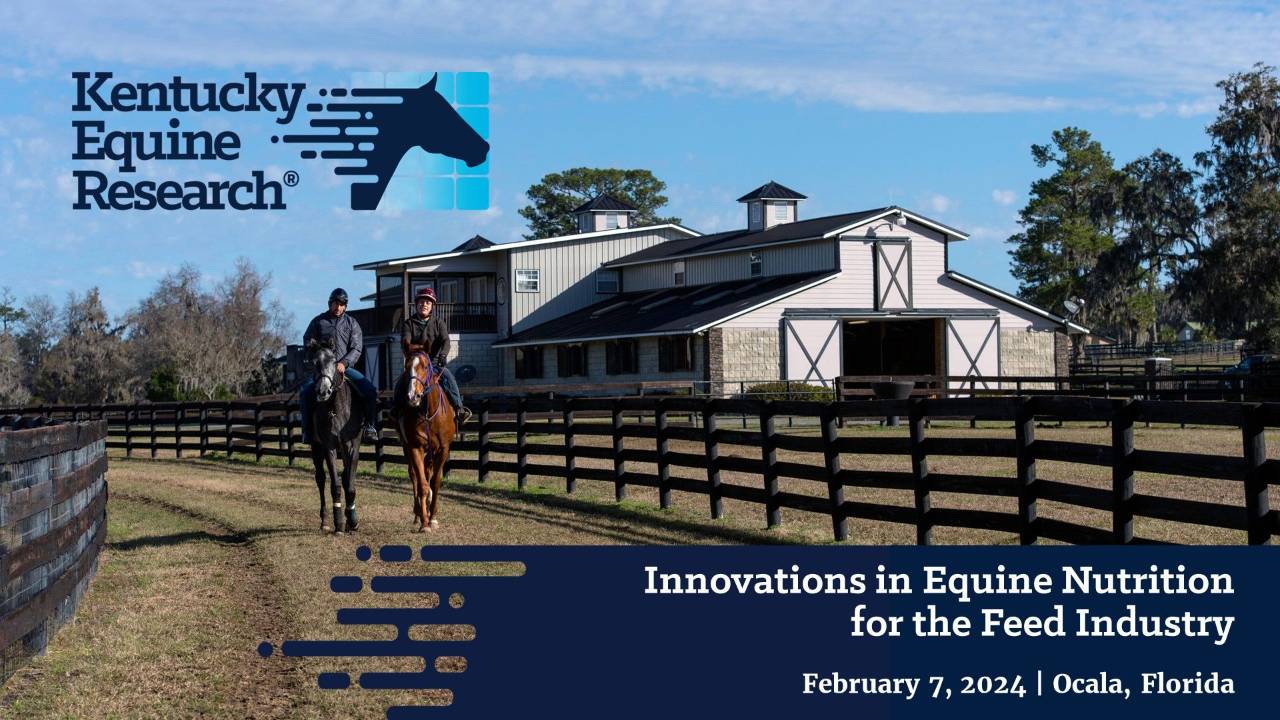 Kentucky Equine Research®

Innovations in Equine Nutrition for the Feed Industry

February 7, 2024 | Ocala, Florida